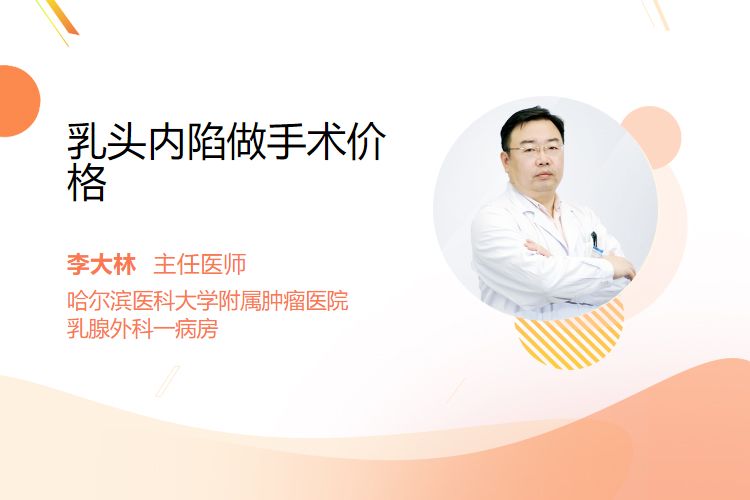 乳头内陷做手术价格

李大林 主任医师

哈尔滨医科大学附属肿瘤医院
乳腺外科一病房